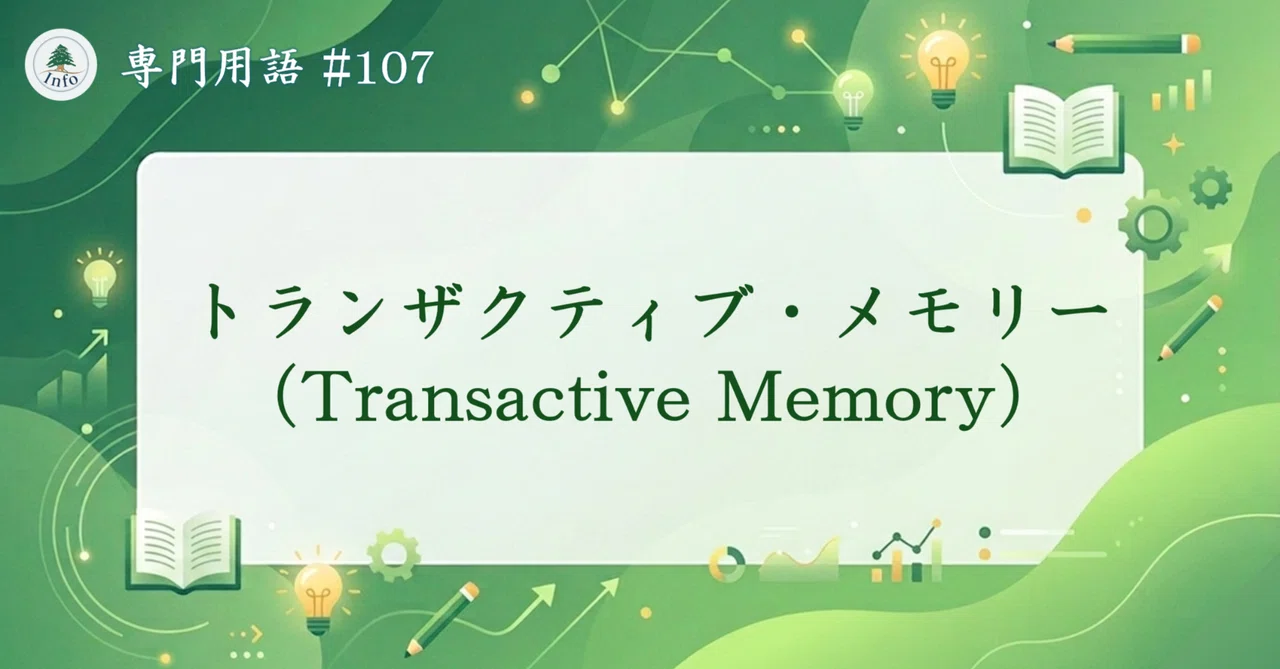 Info

専門用語 #107

トランザクティブ・メモリー
(Transactive Memory)